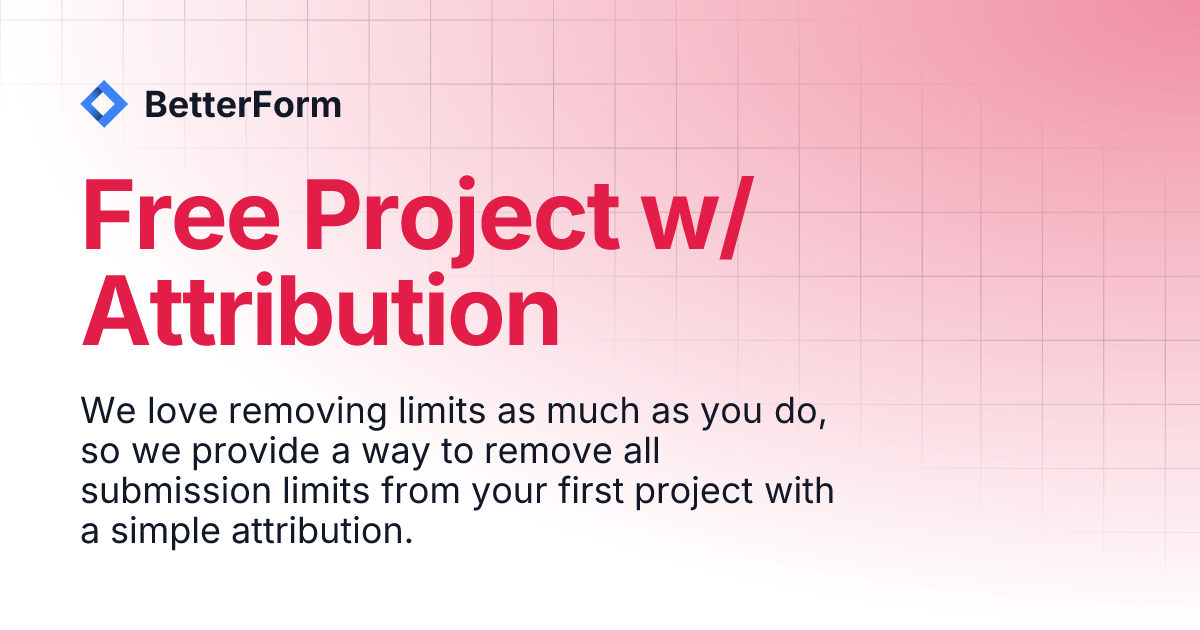 BetterForm

Free Project w/ Attribution

We love removing limits as much as you do, so we provide a way to remove all submission limits from your first project with a simple attribution.